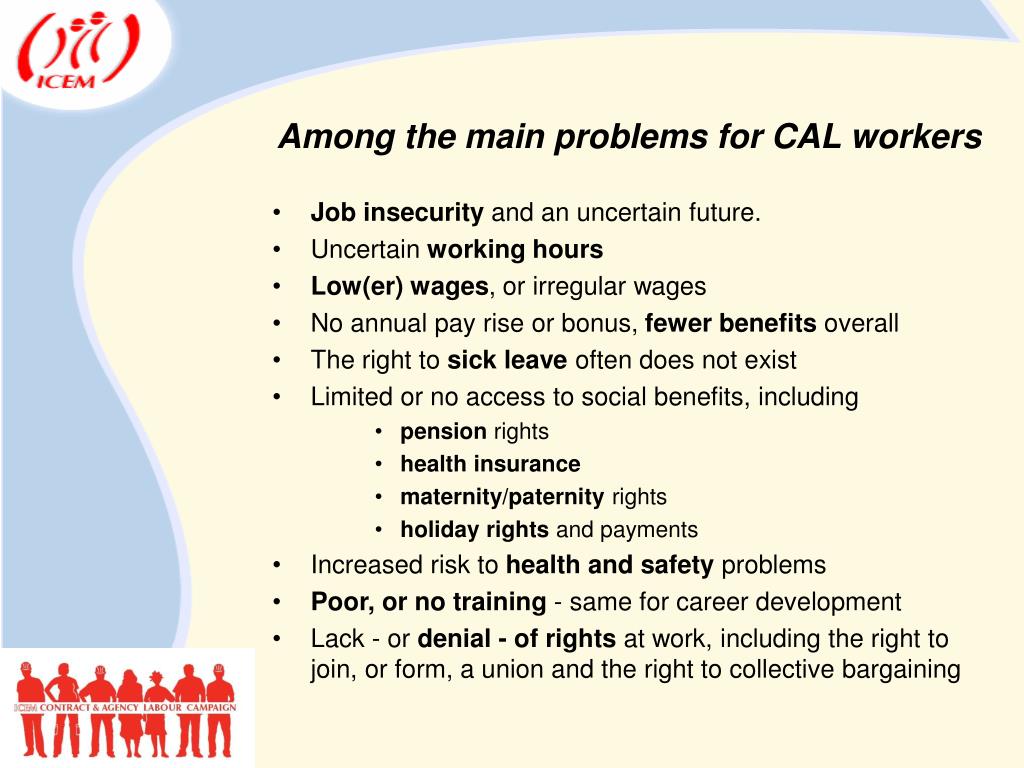 ICEM

Among the main problems for CAL workers

• Job insecurity and an uncertain future.
• Uncertain working hours
• Low(er) wages, or irregular wages
• No annual pay rise or bonus, fewer benefits overall
• The right to sick leave often does not exist
• Limited or no access to social benefits, including
  • pension rights
  • health insurance
  • maternity/paternity rights
  • holiday rights and payments
• Increased risk to health and safety problems
• Poor, or no training - same for career development
• Lack - or denial - of rights at work, including the right to join, or form, a union and the right to collective bargaining

ICEM CONTRACT & AGENCY LABOUR CAMPAIGN